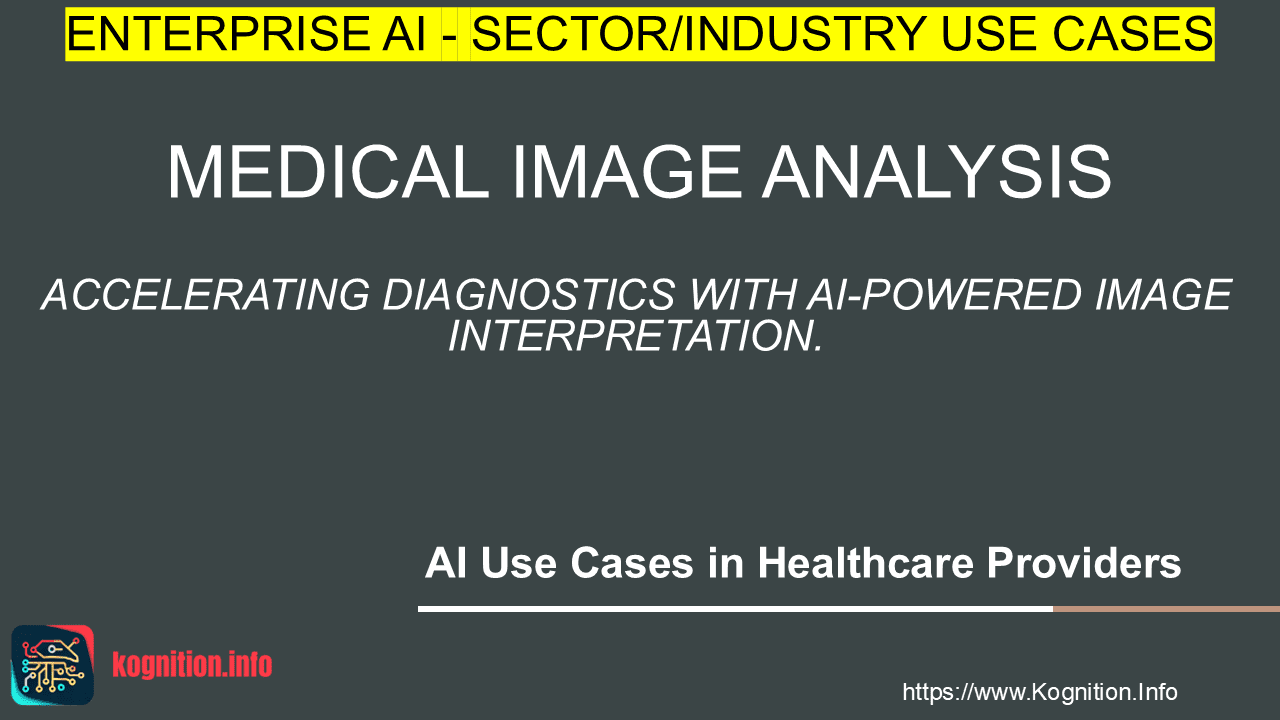 ENTERPRISE AI - SECTOR/INDUSTRY USE CASES

MEDICAL IMAGE ANALYSIS

ACCELERATING DIAGNOSTICS WITH AI-POWERED IMAGE INTERPRETATION.

AI Use Cases in Healthcare Providers

kognition.info

https://www.Kognition.Info